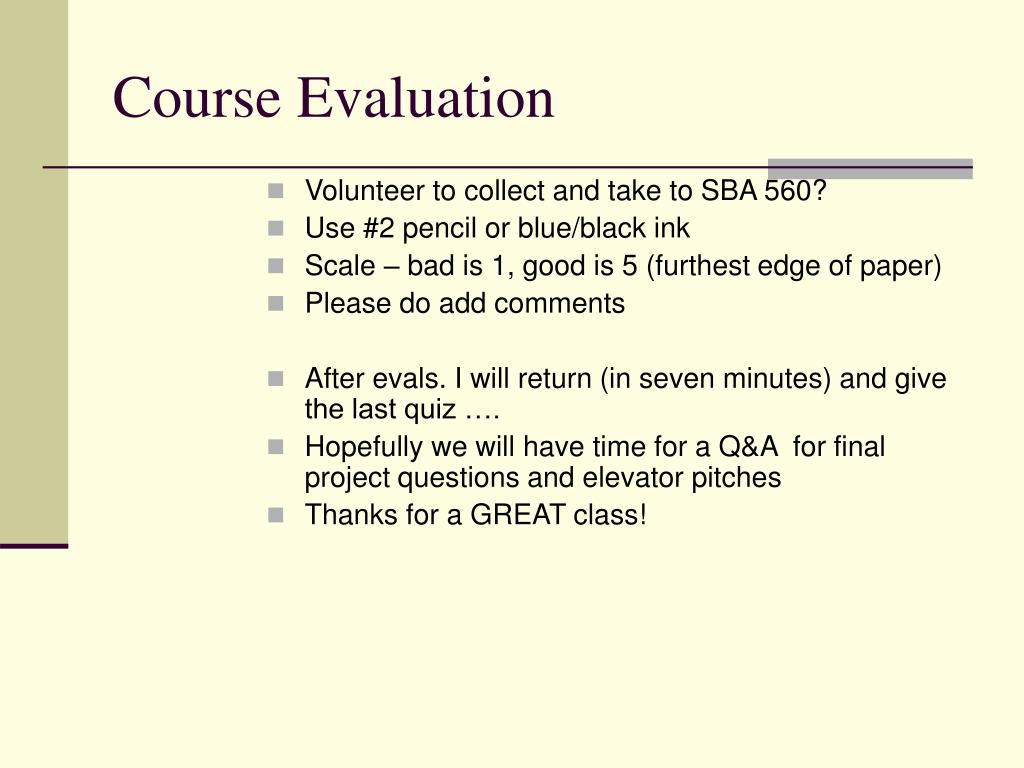 Course Evaluation

- Volunteer to collect and take to SBA 560?
- Use #2 pencil or blue/black ink
- Scale – bad is 1, good is 5 (furthest edge of paper)
- Please do add comments

- After evals. I will return (in seven minutes) and give the last quiz ….
- Hopefully we will have time for a Q&A for final project questions and elevator pitches
- Thanks for a GREAT class!